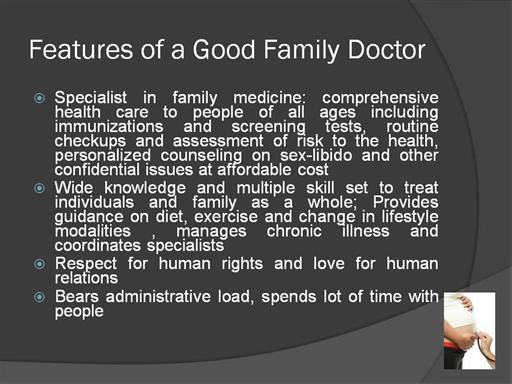 Features of a Good Family Doctor

Specialist in family medicine: comprehensive health care to people of all ages including immunizations and screening tests, routine checkups and assessment of risk to the health, personalized counseling on sex-libido and other confidential issues at affordable cost

Wide knowledge and multiple skill set to treat individuals and family as a whole; Provides guidance on diet, exercise and change in lifestyle modalities , manages chronic illness and coordinates specialists

Respect for human rights and love for human relations

Bears administrative load, spends lot of time with people